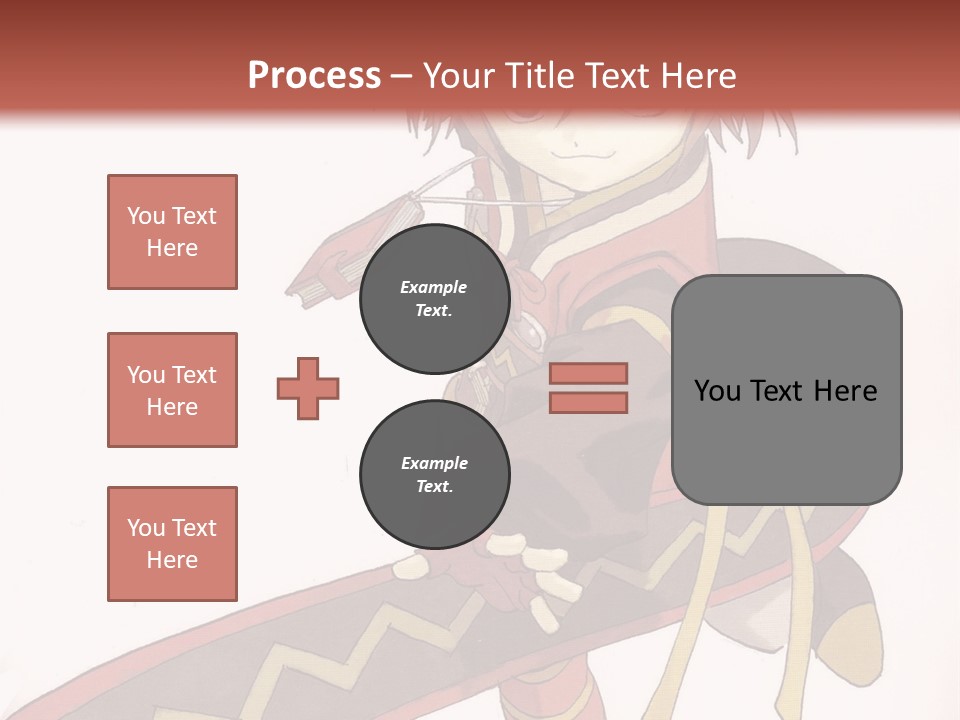 Process – Your Title Text Here

You Text Here

You Text Here

You Text Here

Example Text.

Example Text.

You Text Here